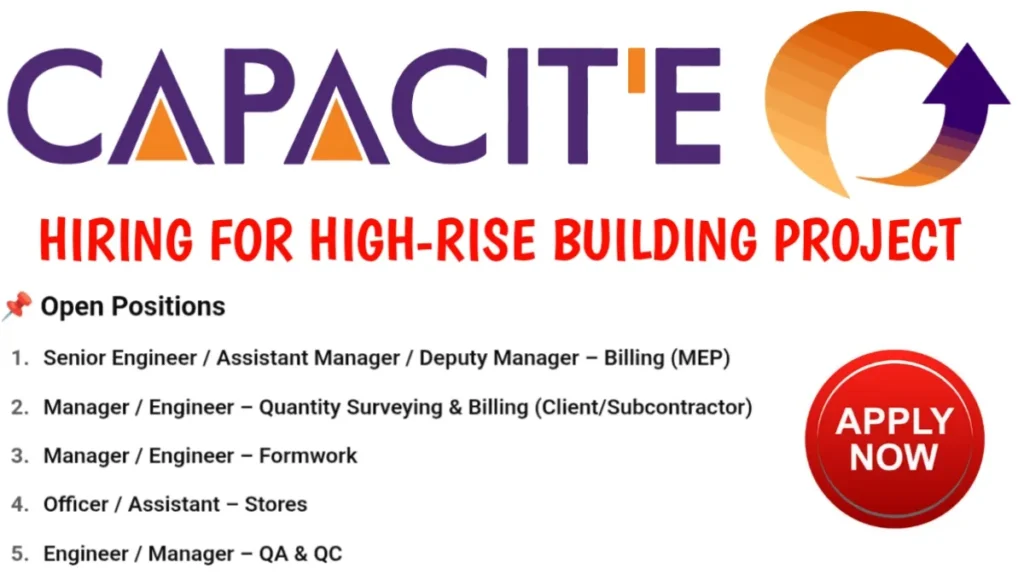 CAPACIT'E

HIRING FOR HIGH-RISE BUILDING PROJECT

📌 Open Positions

1. Senior Engineer / Assistant Manager / Deputy Manager – Billing (MEP)
2. Manager / Engineer – Quantity Surveying & Billing (Client/Subcontractor)
3. Manager / Engineer – Formwork
4. Officer / Assistant – Stores
5. Engineer / Manager – QA & QC

APPLY NOW